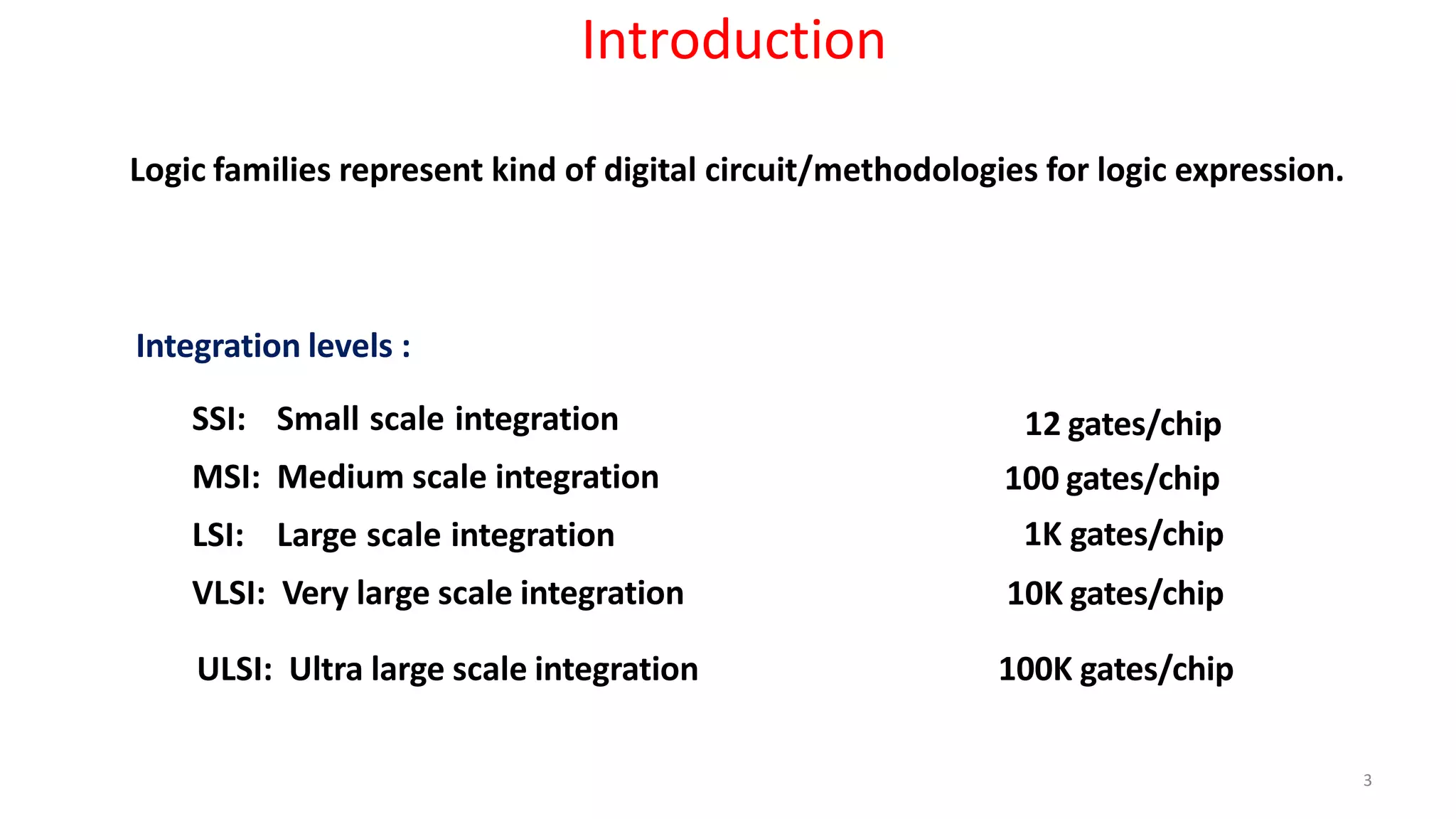 Introduction

Logic families represent kind of digital circuit/methodologies for logic expression.

Integration levels :

SSI: Small scale integration 12 gates/chip

MSI: Medium scale integration 100 gates/chip

LSI: Large scale integration 1K gates/chip

VLSI: Very large scale integration 10K gates/chip

ULSI: Ultra large scale integration 100K gates/chip

3